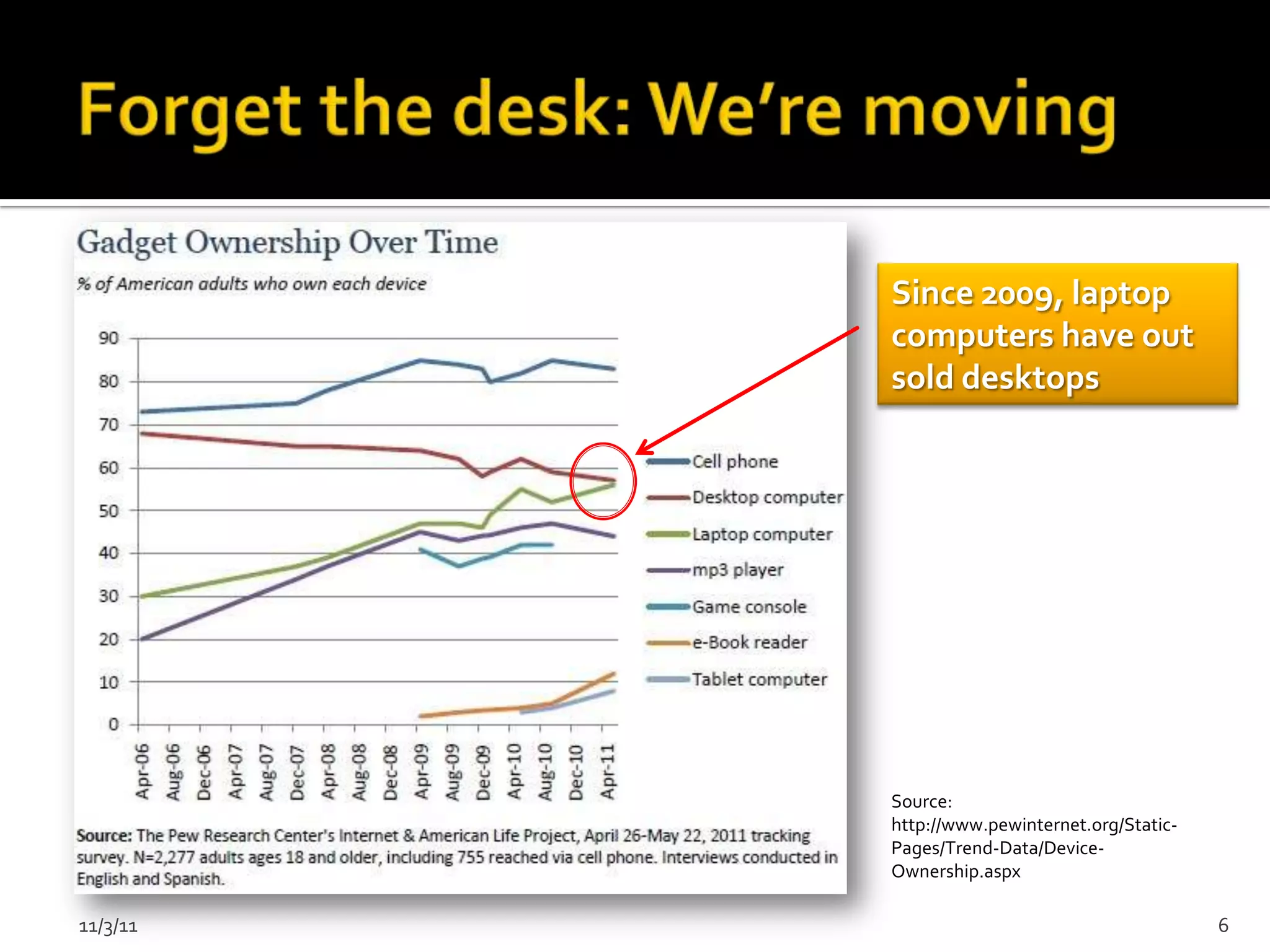 Forget the desk: We're moving

Gadget Ownership Over Time

% of American adults who own each device

90
80
70
60
50
40
30
20
10
0

Apr-06 Aug-06 Dec-06 Apr-07 Aug-07 Dec-07 Apr-08 Aug-08 Dec-08 Apr-09 Aug-09 Dec-09 Apr-10 Aug-10 Dec-10 Apr-11

Cell phone
Desktop computer
Laptop computer
mp3 player
Game console
e-Book reader
Tablet computer

Source: The Pew Research Center's Internet & American Life Project, April 26-May 22, 2011 tracking survey. N=2,277 adults ages 18 and older, including 755 reached via cell phone. Interviews conducted in English and Spanish.

Since 2009, laptop computers have out sold desktops

Source: http://www.pewinternet.org/Static-Pages/Trend-Data/Device-Ownership.aspx

11/3/11

6